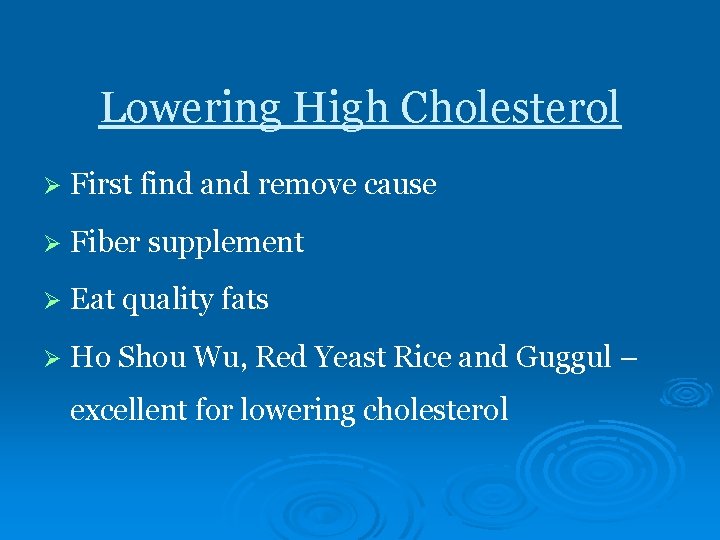 Lowering High Cholesterol

➢ First find and remove cause

➢ Fiber supplement

➢ Eat quality fats

➢ Ho Shou Wu, Red Yeast Rice and Guggul – excellent for lowering cholesterol